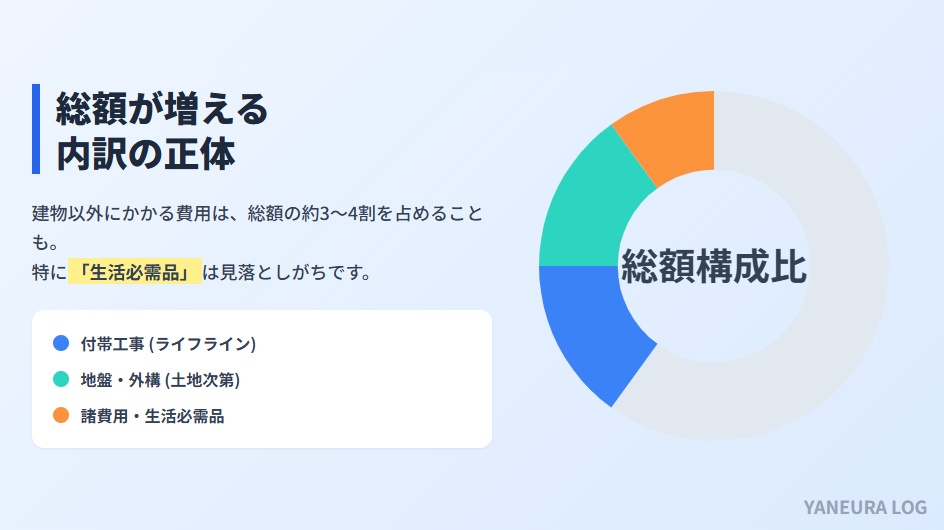 総額が増える
内訳の正体

建物以外にかかる費用は、総額の約3〜4割を占めることも。
特に「生活必需品」は見落としがちです。

付帯工事 (ライフライン)
地盤・外構 (土地次第)
諸費用・生活必需品

総額構成比

YANEURA LOG